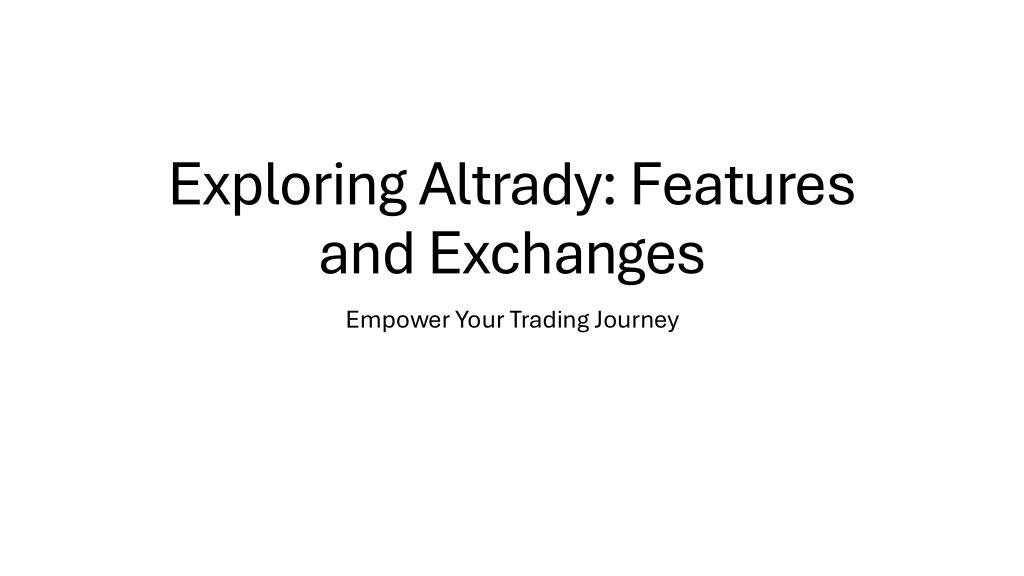 Exploring Altrady: Features and Exchanges

Empower Your Trading Journey